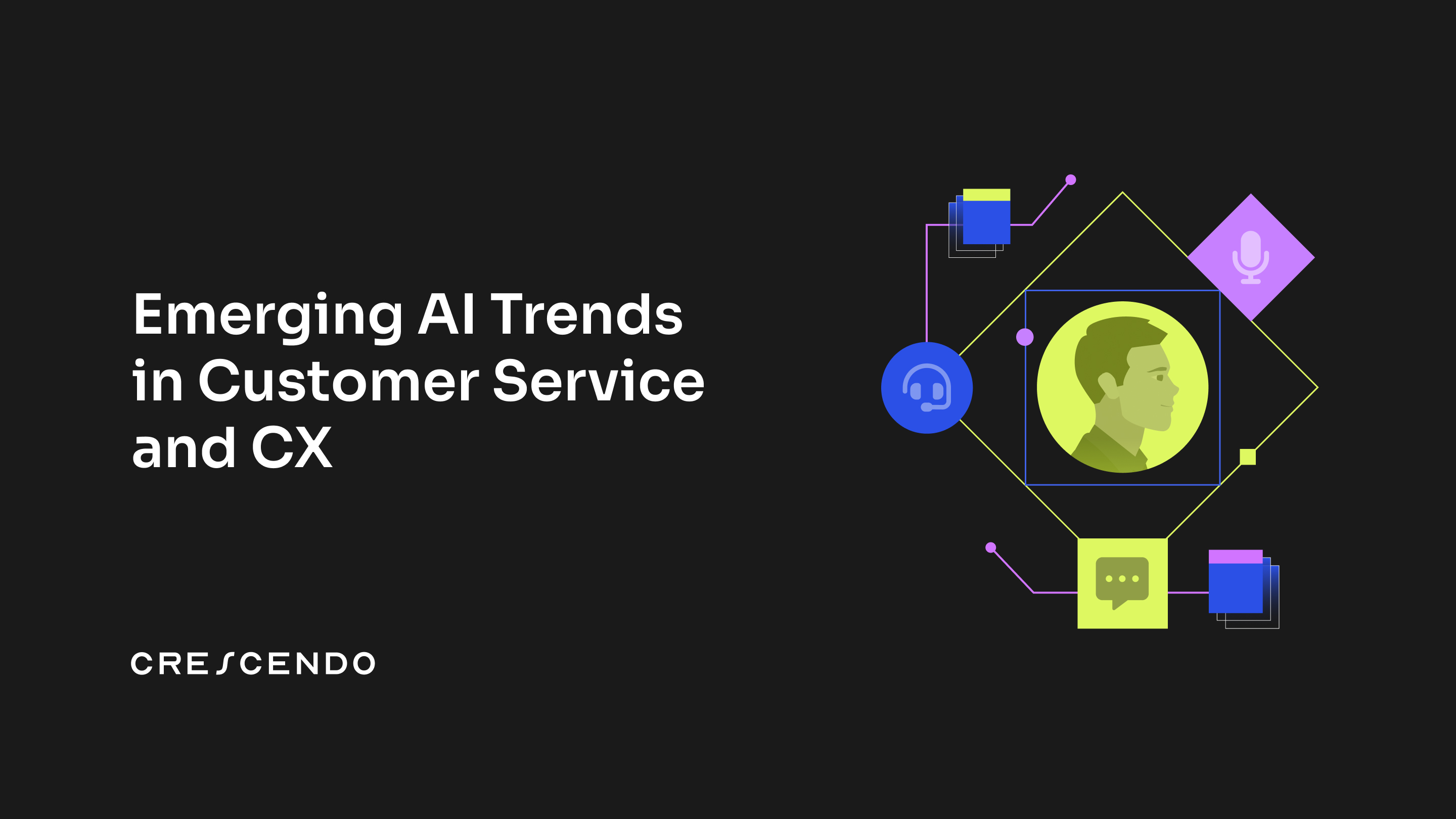 Emerging AI Trends in Customer Service and CX

CRESCENDO